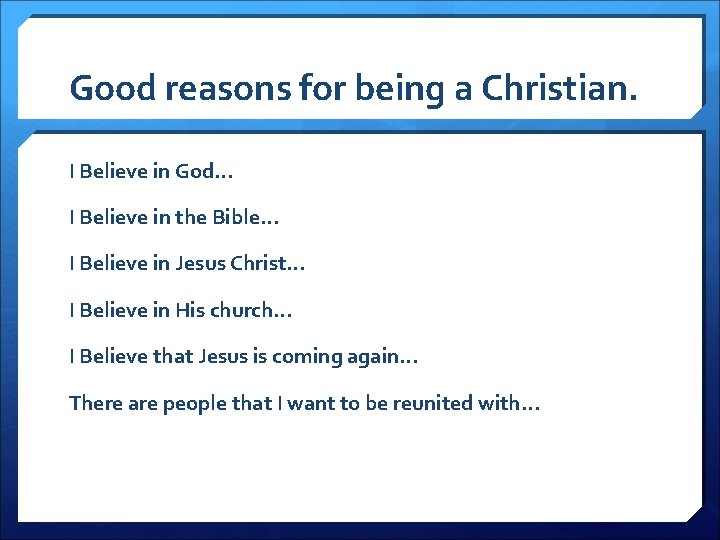 Good reasons for being a Christian.

I Believe in God…

I Believe in the Bible…

I Believe in Jesus Christ…

I Believe in His church…

I Believe that Jesus is coming again…

There are people that I want to be reunited with…